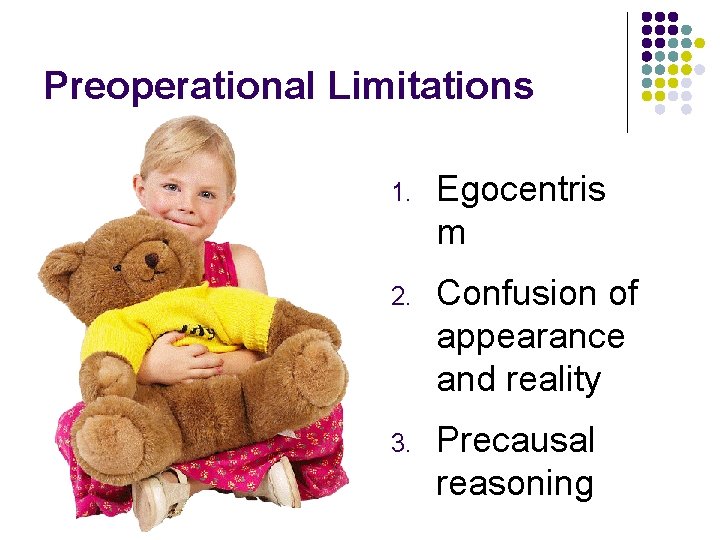 Preoperational Limitations

1. Egocentrism
2. Confusion of appearance and reality
3. Precausal reasoning